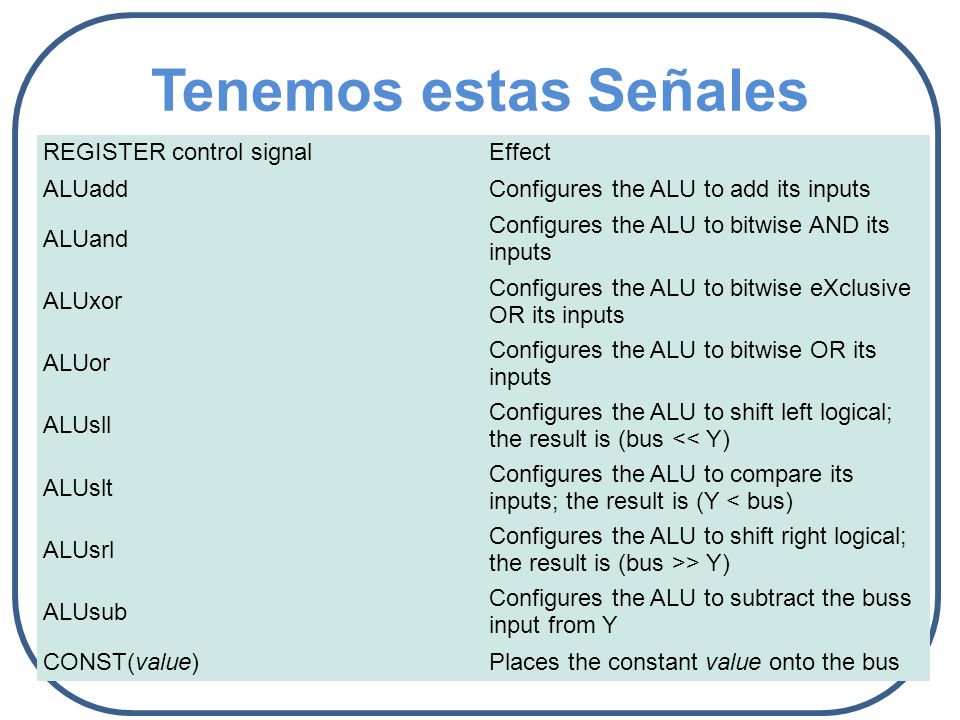 Tenemos estas Señales

| REGISTER control signal | Effect |
|---|---|
| ALUadd | Configures the ALU to add its inputs |
| ALUand | Configures the ALU to bitwise AND its inputs |
| ALUxor | Configures the ALU to bitwise eXclusive OR its inputs |
| ALUor | Configures the ALU to bitwise OR its inputs |
| ALUsll | Configures the ALU to shift left logical; the result is (bus << Y) |
| ALUslt | Configures the ALU to compare its inputs; the result is (Y < bus) |
| ALUsrl | Configures the ALU to shift right logical; the result is (bus >> Y) |
| ALUsub | Configures the ALU to subtract the buss input from Y |
| CONST(value) | Places the constant value onto the bus |